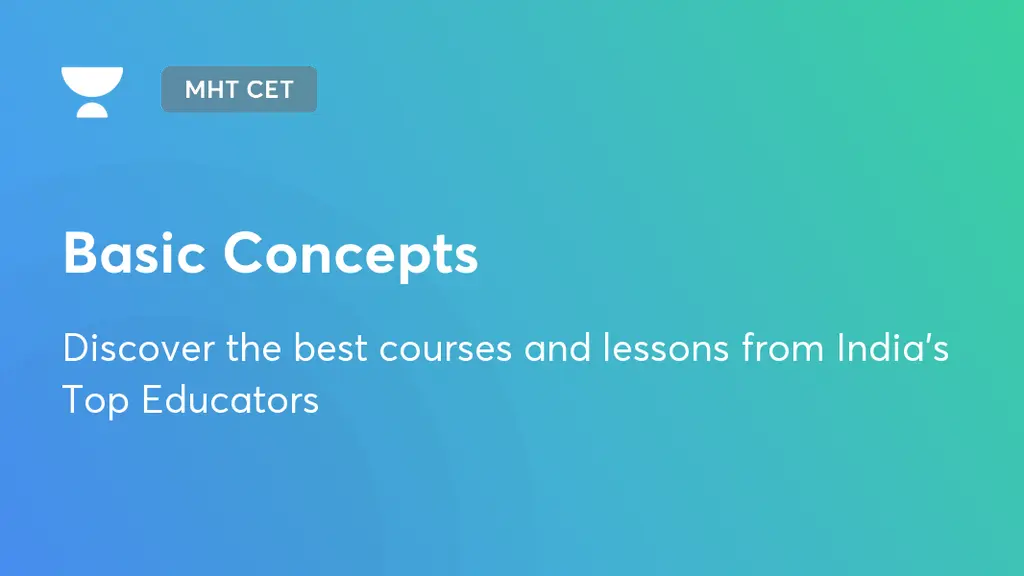 MHT CET

Basic Concepts

Discover the best courses and lessons from India's Top Educators